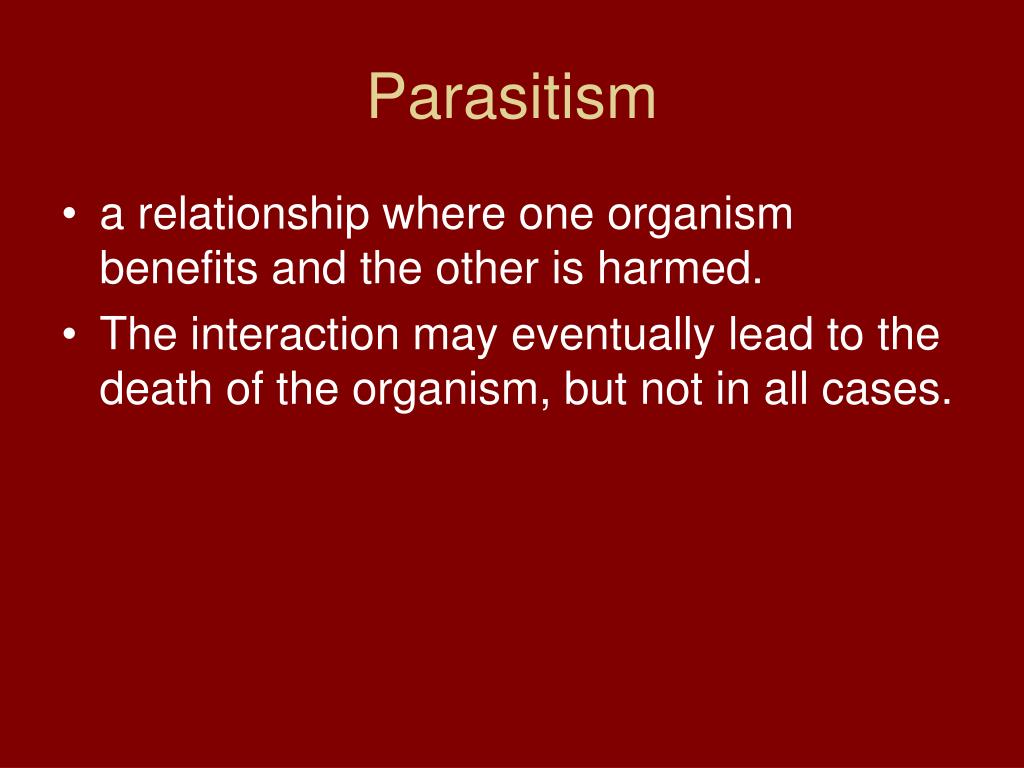 Parasitism

• a relationship where one organism benefits and the other is harmed.
• The interaction may eventually lead to the death of the organism, but not in all cases.